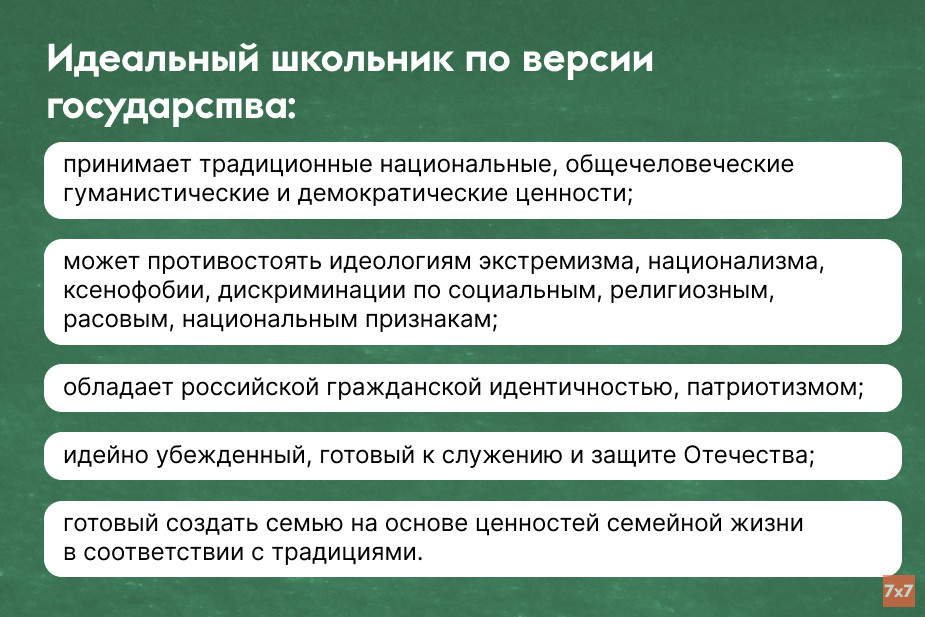 Идеальный школьник по версии государства:

принимает традиционные национальные, общечеловеческие гуманистические и демократические ценности;

может противостоять идеологиям экстремизма, национализма, ксенофобии, дискриминации по социальным, религиозным, расовым, национальным признакам;

обладает российской гражданской идентичностью, патриотизмом;

идейно убежденный, готовый к служению и защите Отечества;

готовый создать семью на основе ценностей семейной жизни в соответствии с традициями.

7x7